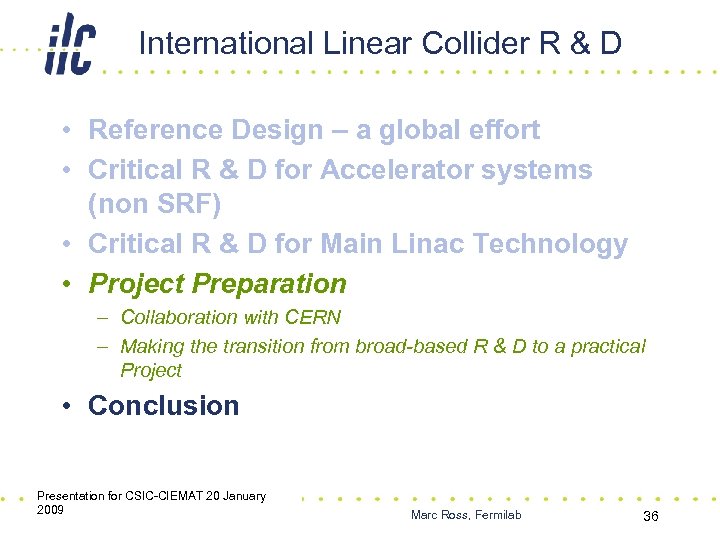 ilc International Linear Collider R & D

• Reference Design – a global effort
• Critical R & D for Accelerator systems (non SRF)
• Critical R & D for Main Linac Technology
• Project Preparation
– Collaboration with CERN
– Making the transition from broad-based R & D to a practical Project
• Conclusion

Presentation for CSIC-CIEMAT 20 January 2009

Marc Ross, Fermilab

36